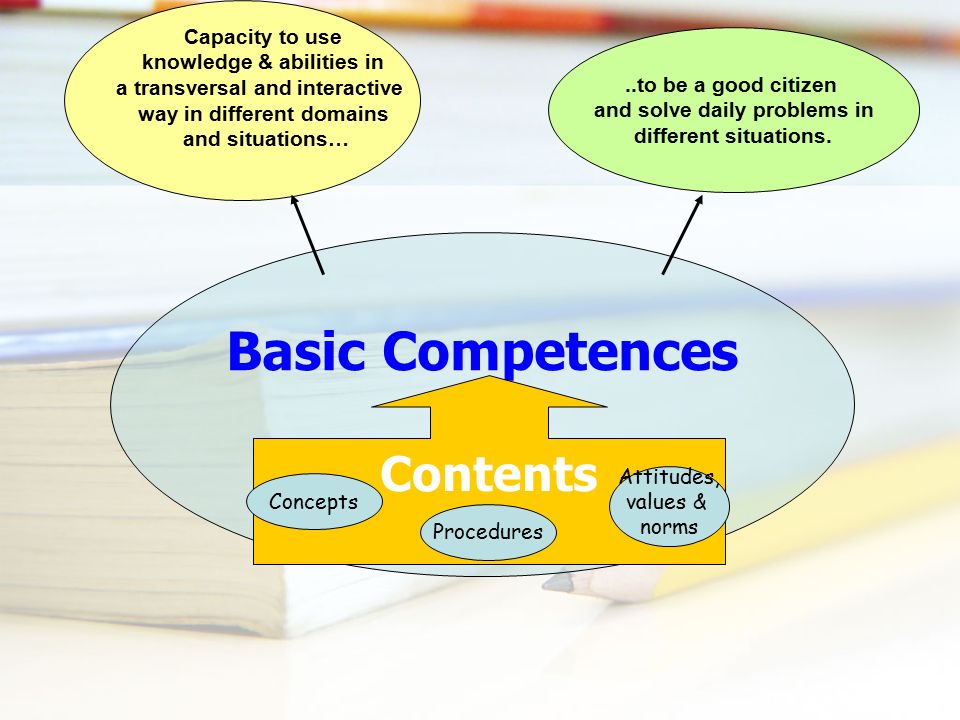 Capacity to use knowledge & abilities in a transversal and interactive way in different domains and situations…

..to be a good citizen and solve daily problems in different situations.

Basic Competences

Contents

Concepts

Procedures

Attitudes, values & norms